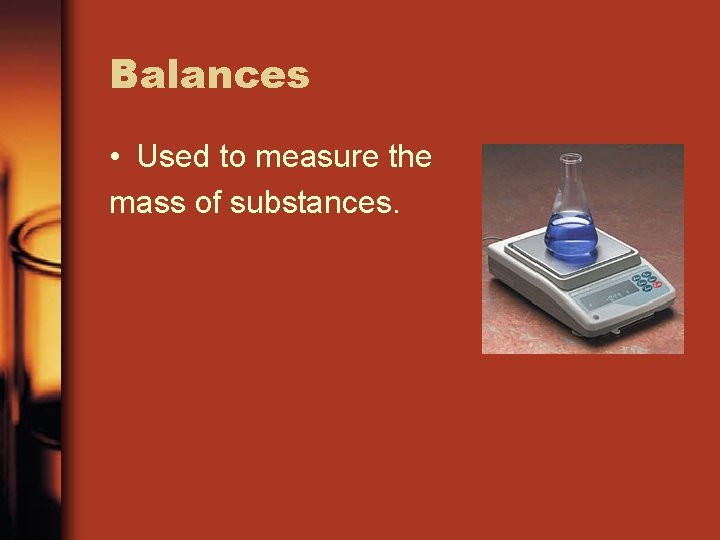 Balances

• Used to measure the mass of substances.